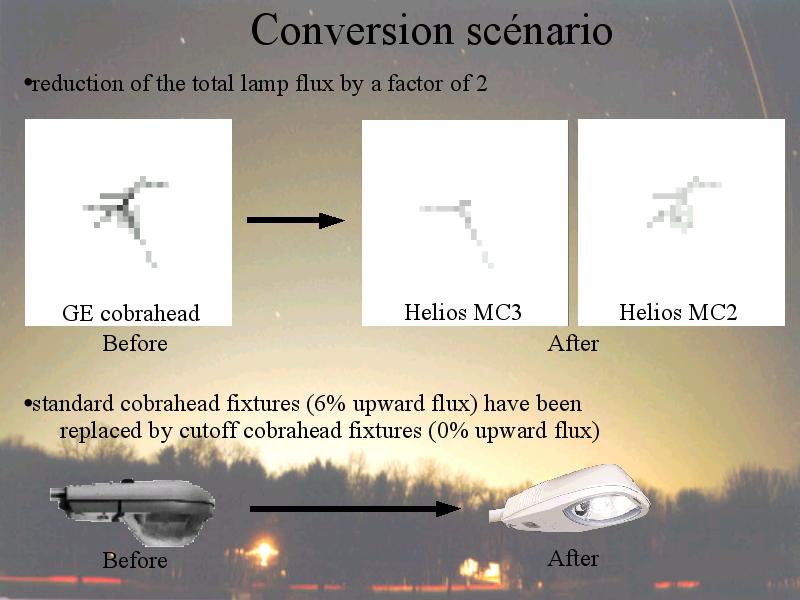 Conversion scénario

•reduction of the total lamp flux by a factor of 2

GE cobrahead

Before

Helios MC3

Helios MC2

After

•standard cobrahead fixtures (6% upward flux) have been replaced by cutoff cobrahead fixtures (0% upward flux)

Before

After